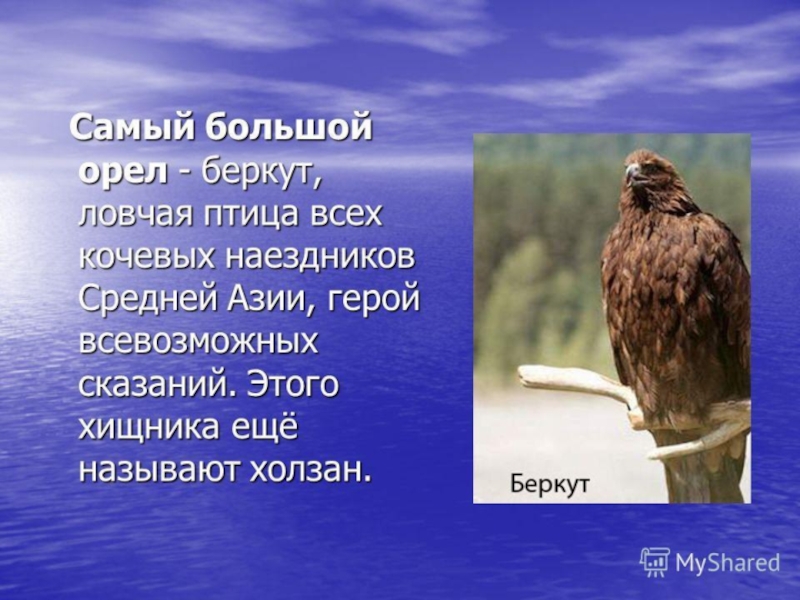 Самый большой орел - беркут, ловчая птица всех кочевых наездников Средней Азии, герой всевозможных сказаний. Этого хищника ещё называют холзан.

Беркут

MyShared